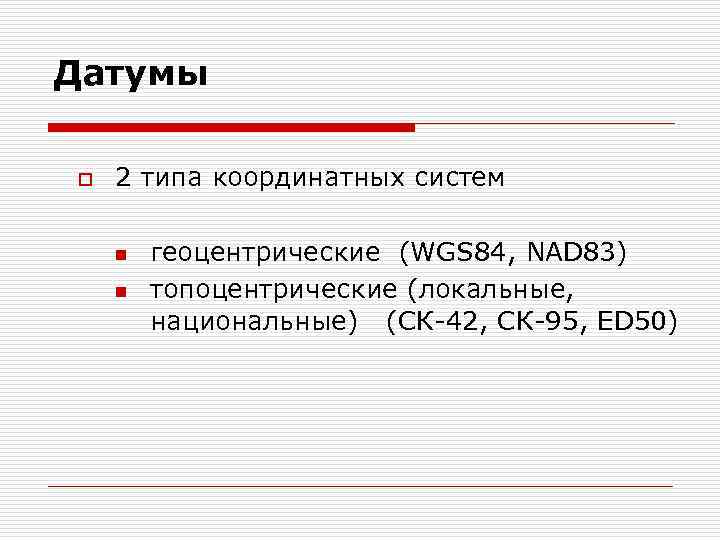 Датумы

2 типа координатных систем

геоцентрические (WGS84, NAD83)

топоцентрические (локальные, национальные) (СК-42, СК-95, ED50)